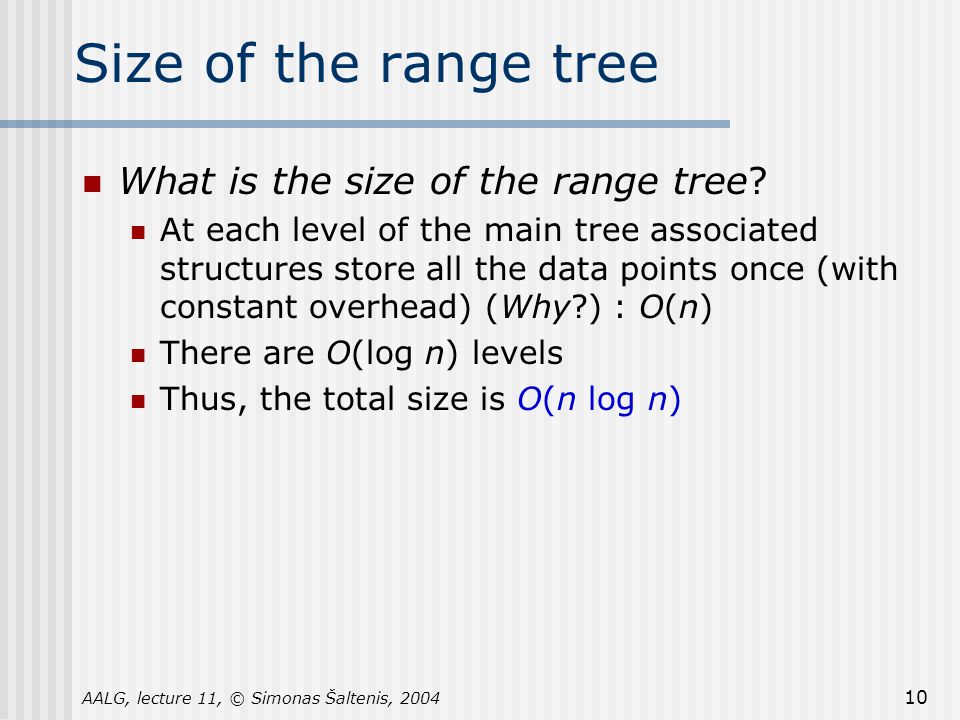 Size of the range tree

What is the size of the range tree?

At each level of the main tree associated structures store all the data points once (with constant overhead) (Why?) : $O(n)$

There are $O(\log n)$ levels

Thus, the total size is $O(n \log n)$

AALG, lecture 11, © Simonas Šaltenis, 2004

10